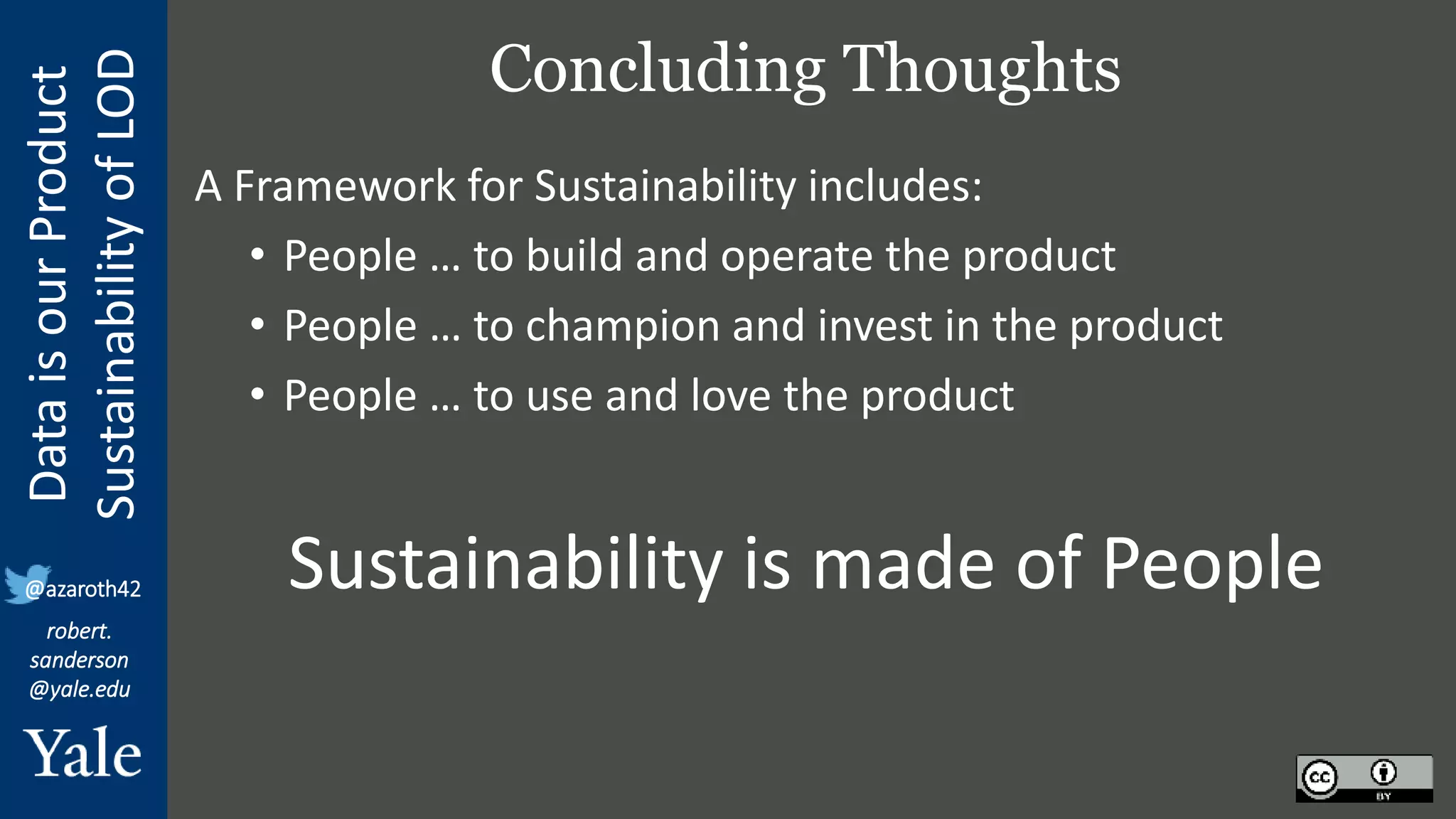 Data is our Product
Sustainability of LOD

@azaroth42

robert.
sanderson
@yale.edu

Yale

Concluding Thoughts

A Framework for Sustainability includes:

• People … to build and operate the product
• People … to champion and invest in the product
• People … to use and love the product

Sustainability is made of People

cc BY